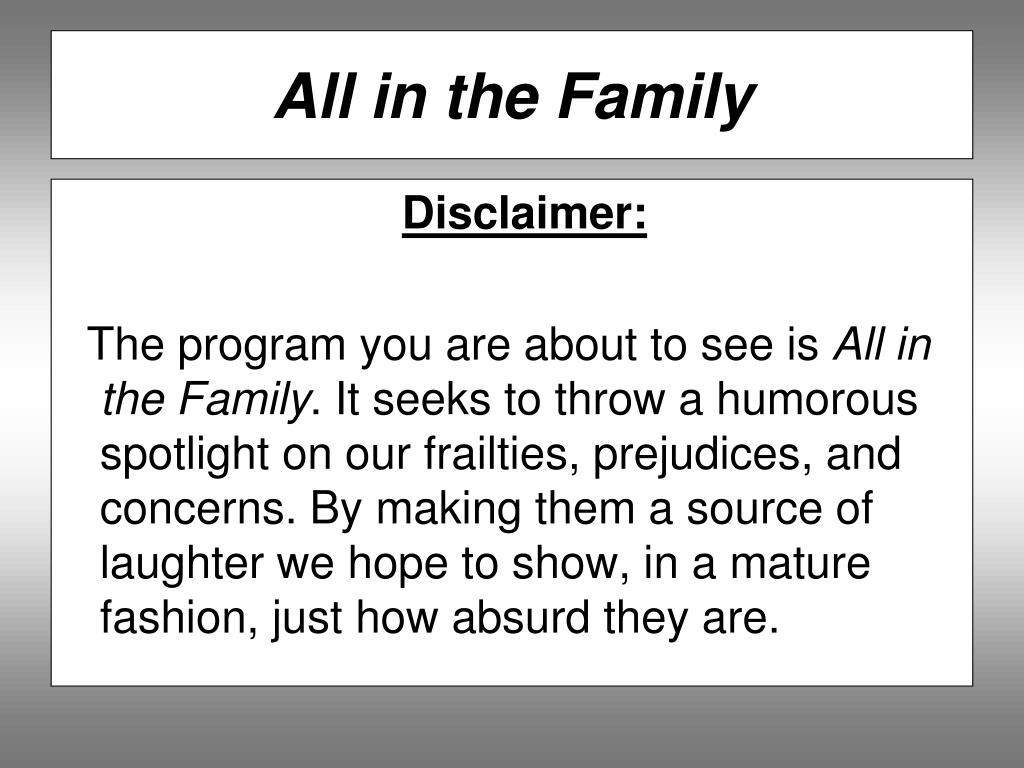 All in the Family

Disclaimer:

The program you are about to see is All in the Family. It seeks to throw a humorous spotlight on our frailties, prejudices, and concerns. By making them a source of laughter we hope to show, in a mature fashion, just how absurd they are.